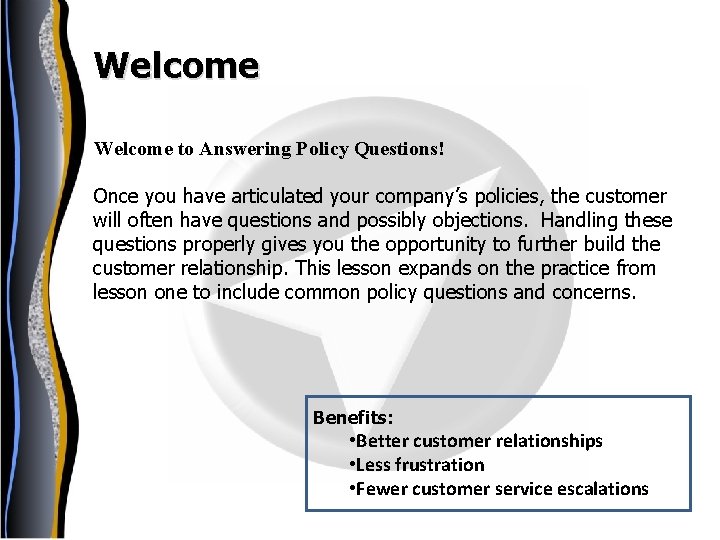 Welcome

Welcome to Answering Policy Questions!

Once you have articulated your company's policies, the customer will often have questions and possibly objections. Handling these questions properly gives you the opportunity to further build the customer relationship. This lesson expands on the practice from lesson one to include common policy questions and concerns.

Benefits:
•Better customer relationships
•Less frustration
•Fewer customer service escalations